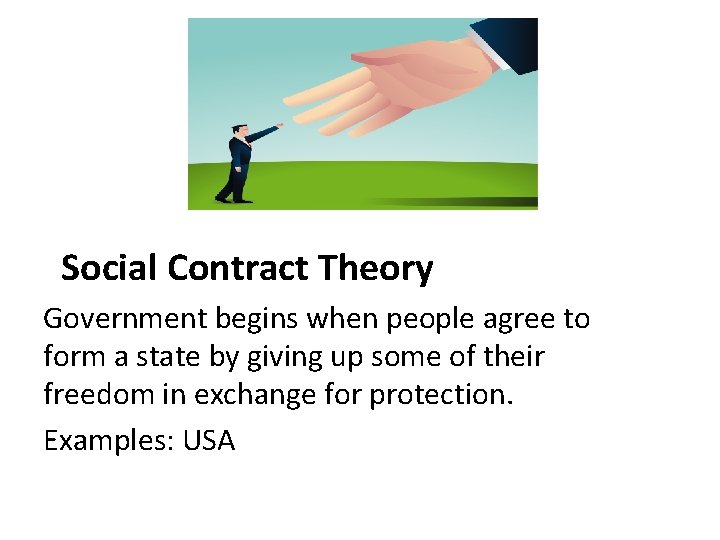 Social Contract Theory

Government begins when people agree to form a state by giving up some of their freedom in exchange for protection.

Examples: USA